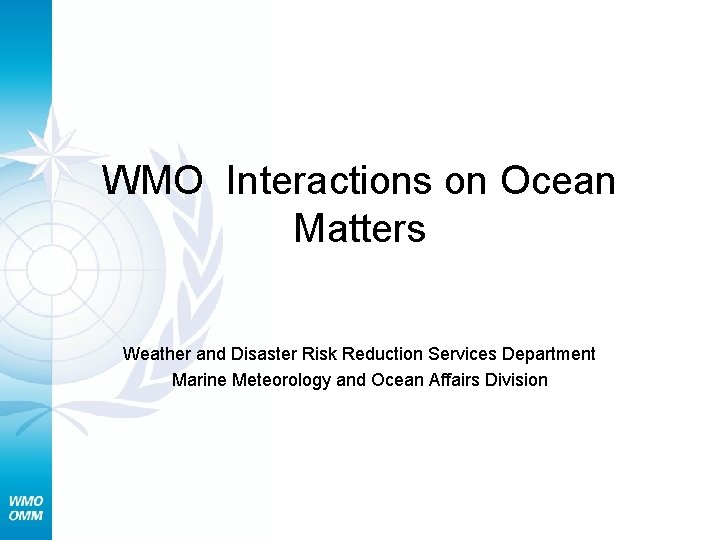 WMO Interactions on Ocean Matters

Weather and Disaster Risk Reduction Services Department
Marine Meteorology and Ocean Affairs Division

WMO
OMM